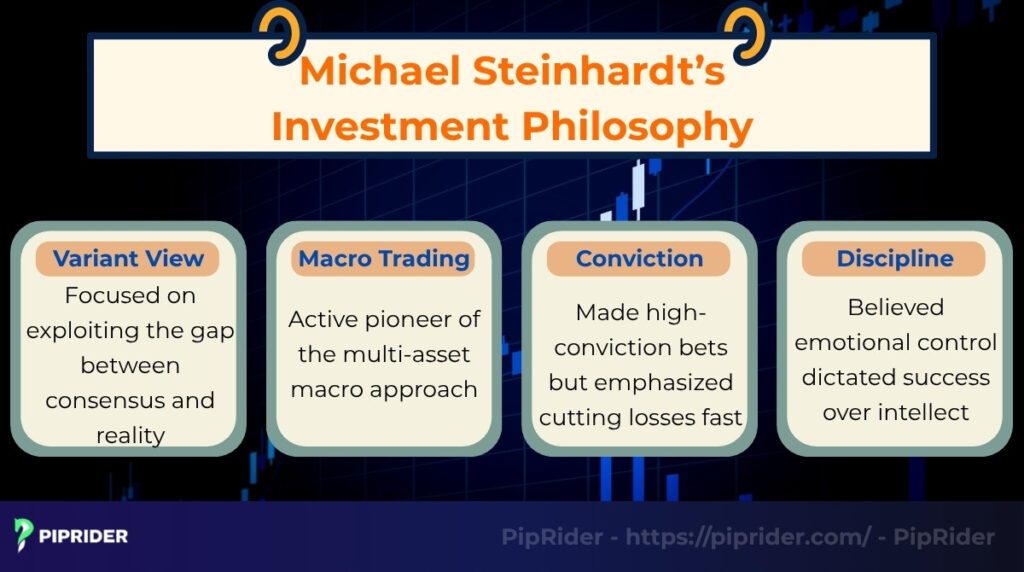 Michael Steinhardt's Investment Philosophy

Variant View
Focused on exploiting the gap between consensus and reality

Macro Trading
Active pioneer of the multi-asset macro approach

Conviction
Made high-conviction bets but emphasized cutting losses fast

Discipline
Believed emotional control dictated success over intellect

PIPRIDER

PipRider - https://piprider.com/ - PipRider